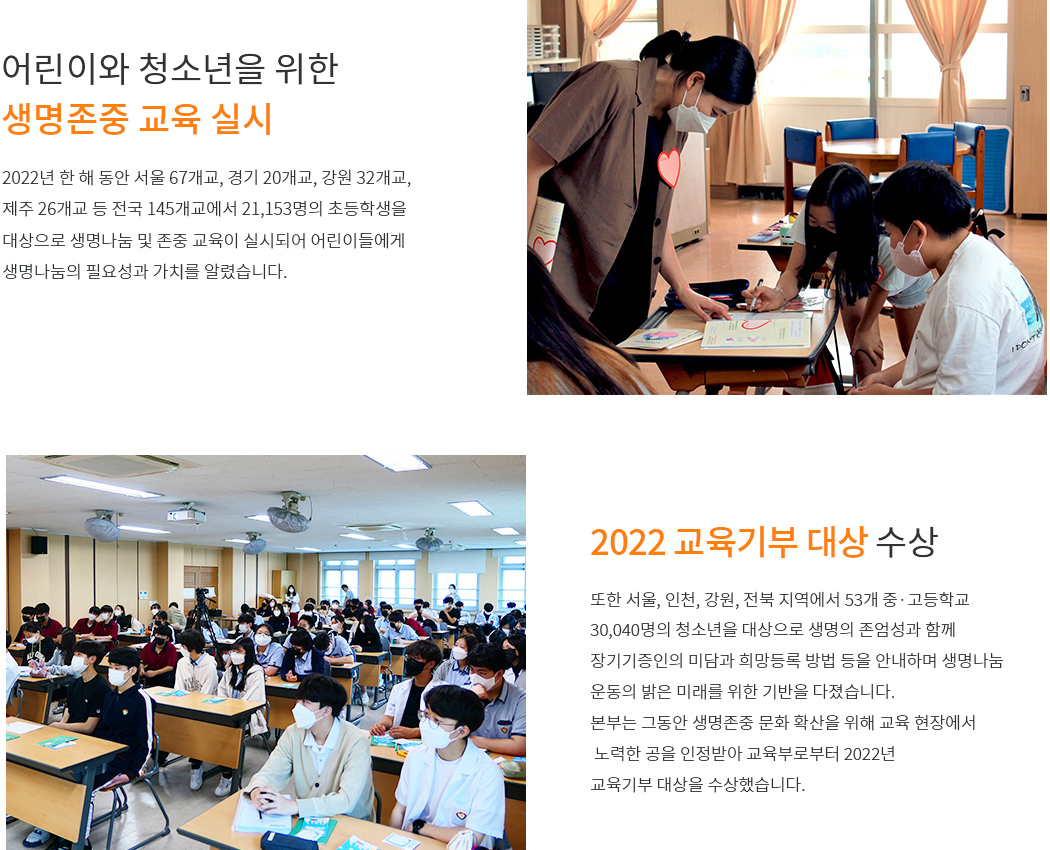 어린이와 청소년을 위한
생명존중 교육 실시

2022년 한 해 동안 서울 67개교, 경기 20개교, 강원 32개교, 제주 26개교 등 전국 145개교에서 21,153명의 초등학생을 대상으로 생명나눔 및 존중 교육이 실시되어 어린이들에게 생명나눔의 필요성과 가치를 알렸습니다.

2022 교육기부 대상 수상

또한 서울, 인천, 강원, 전북 지역에서 53개 중·고등학교 30,040명의 청소년을 대상으로 생명의 존엄성과 함께 장기기증인의 미담과 희망등록 방법 등을 안내하며 생명나눔 운동의 밝은 미래를 위한 기반을 다졌습니다.
본부는 그동안 생명존중 문화 확산을 위해 교육 현장에서 노력한 공을 인정받아 교육부로부터 2022년 교육기부 대상을 수상했습니다.